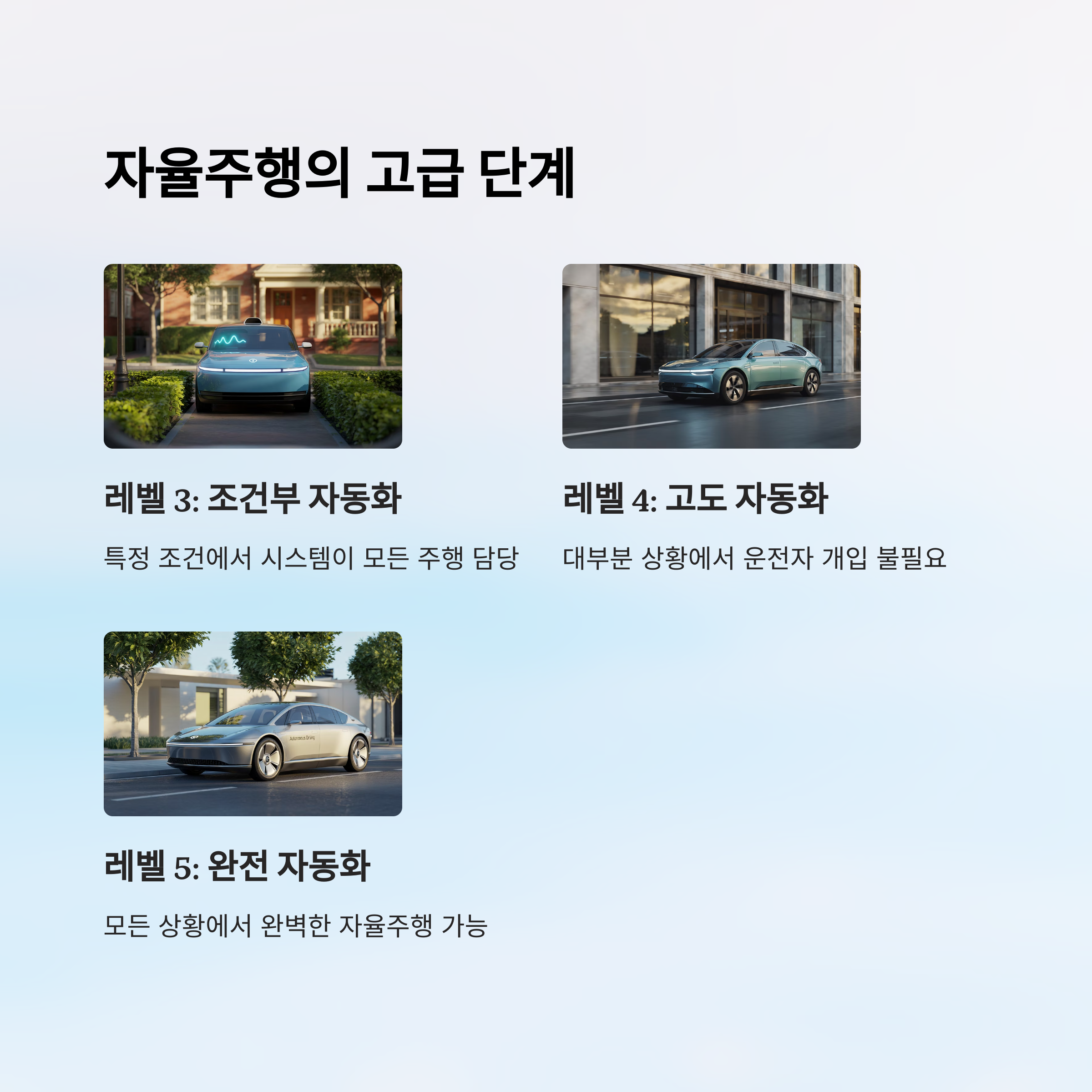 자율주행의 고급 단계

레벨 3: 조건부 자동화

특정 조건에서 시스템이 모든 주행 담당

레벨 4: 고도 자동화

대부분 상황에서 운전자 개입 불필요

Autonomous Driving

레벨 5: 완전 자동화

모든 상황에서 완벽한 자율주행 가능